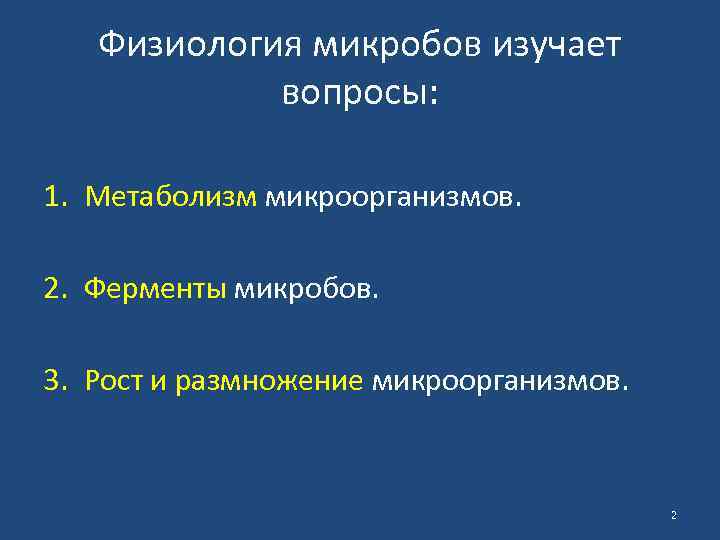 Физиология микробов изучает вопросы:

1. Метаболизм микроорганизмов.

2. Ферменты микробов.

3. Рост и размножение микроорганизмов.

2